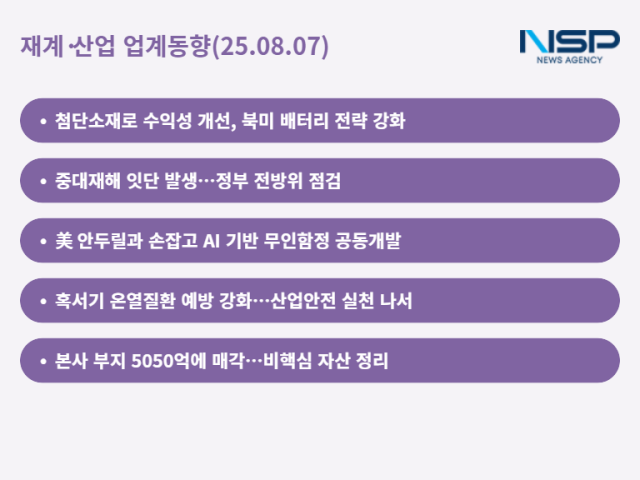 재계·산업 업계동향(25.08.07)

NSP
NEWS AGENCY

• 첨단소재로 수익성 개선, 북미 배터리 전략 강화

• 중대재해 잇단 발생…정부 전방위 점검

• 美 안두릴과 손잡고 AI 기반 무인함정 공동개발

• 혹서기 온열질환 예방 강화…산업안전 실천 나서

• 본사 부지 5050억에 매각…비핵심 자산 정리